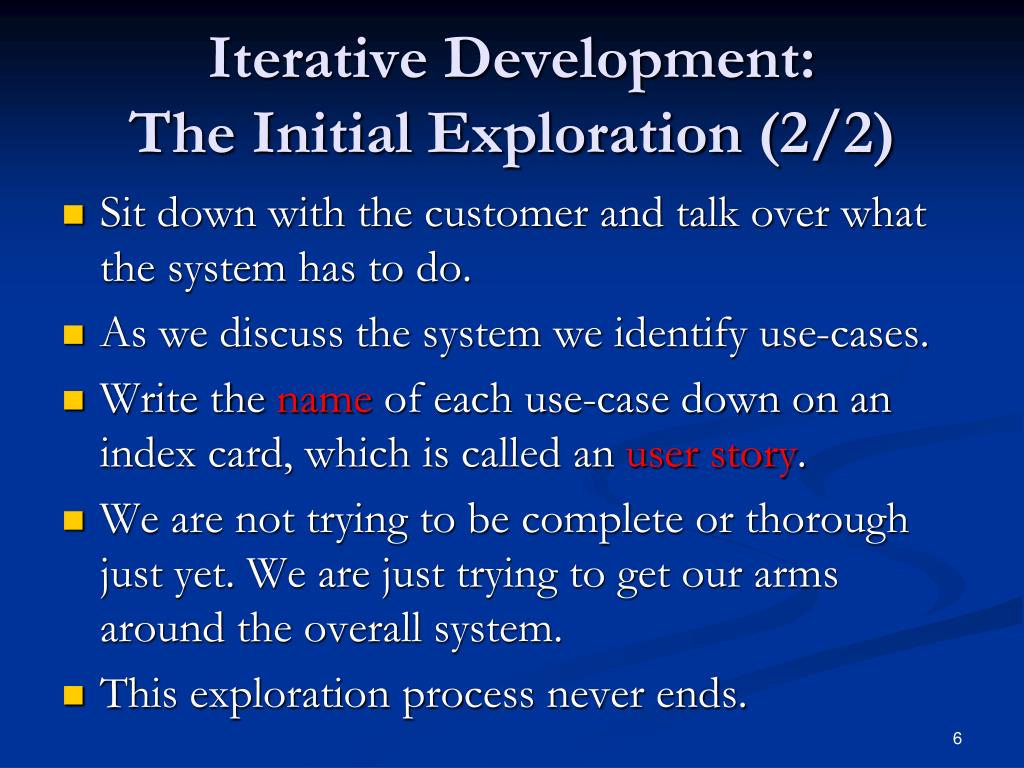 Iterative Development:
The Initial Exploration (2/2)

- Sit down with the customer and talk over what the system has to do.
- As we discuss the system we identify use-cases.
- Write the name of each use-case down on an index card, which is called an user story.
- We are not trying to be complete or thorough just yet. We are just trying to get our arms around the overall system.
- This exploration process never ends.

6